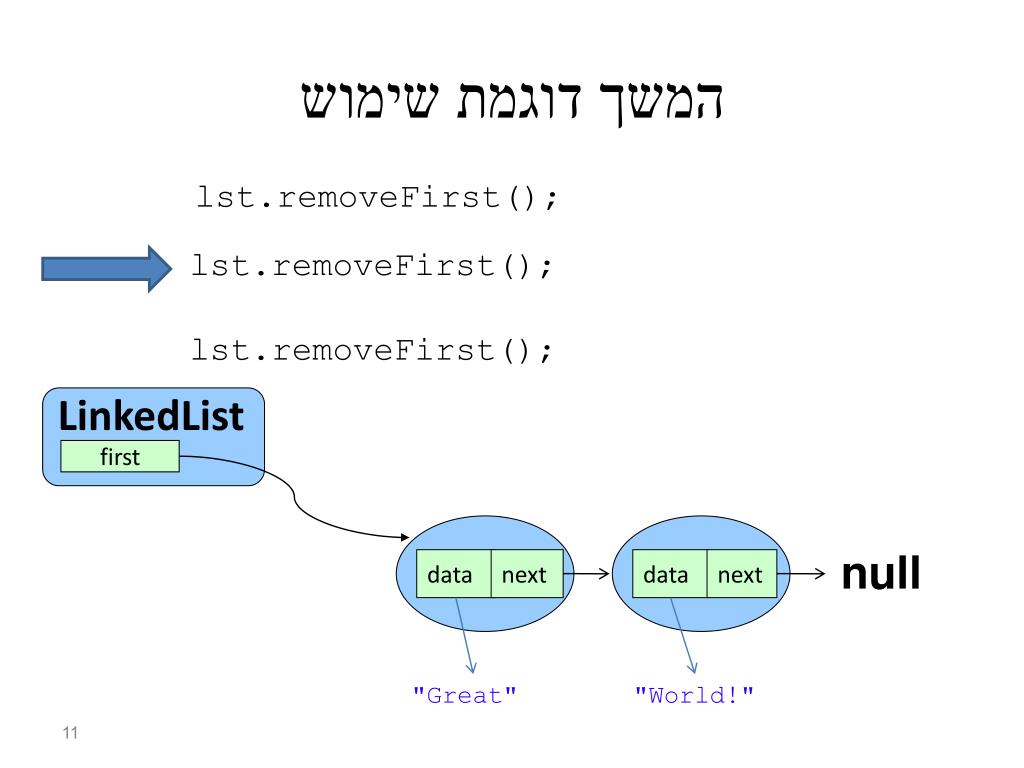 המשך דוגמת שימוש

lst.removeFirst();

lst.removeFirst();

lst.removeFirst();

LinkedList
first

data next
data next
null

"Great"
"World!"

11